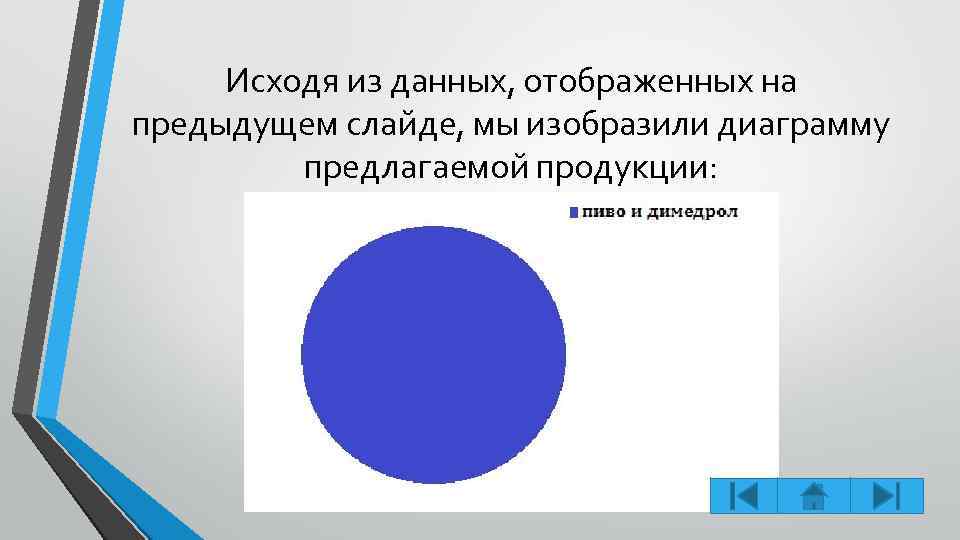 Исходя из данных, отображенных на предыдущем слайде, мы изобразили диаграмму предлагаемой продукции:

пиво и димедрол